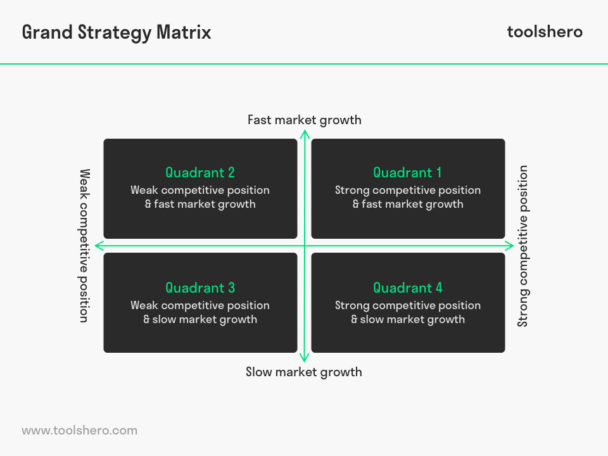 Grand Strategy Matrix

toolshero

Fast market growth

Weak competitive position

Quadrant 2
Weak competitive position & fast market growth

Quadrant 1
Strong competitive position & fast market growth

Strong competitive position

Quadrant 3
Weak competitive position & slow market growth

Quadrant 4
Strong competitive position & slow market growth

Slow market growth

www.toolshero.com